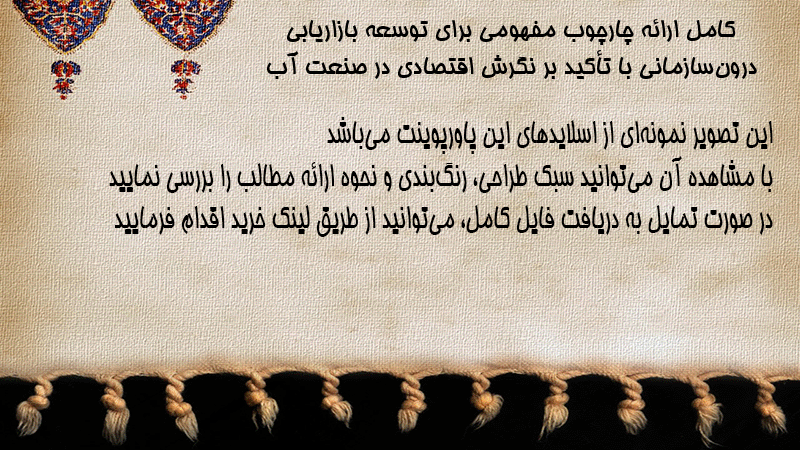 کامل ارائه چارچوب مفهومی برای توسعه بازاریابی درون‌سازمانی با تأکید بر نگرش اقتصادی در صنعت آب

این تصویر نمونه‌ای از اسلایدهای این پاورپوینت می‌باشد
با مشاهده آن می‌توانید سبک طراحی، رنگ‌بندی و نحوه ارائه مطالب را بررسی نمایید
در صورت تمایل به دریافت فایل کامل، می‌توانید از طریق لینک خرید اقدام فرمایید